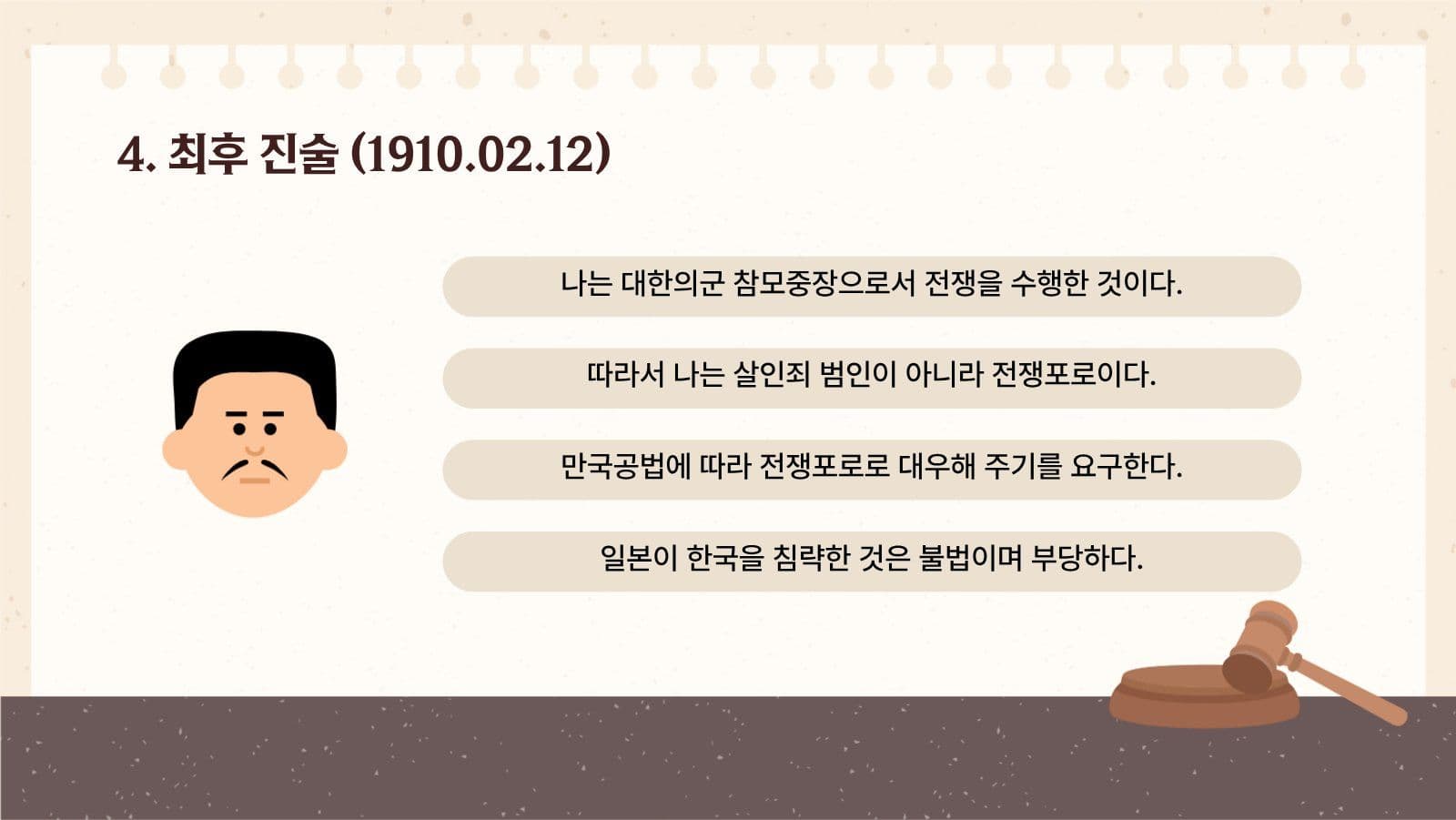 4. 최후 진술 (1910.02.12)

나는 대한의군 참모중장으로서 전쟁을 수행한 것이다.

따라서 나는 살인죄 범인이 아니라 전쟁포로이다.

만국공법에 따라 전쟁포로로 대우해 주기를 요구한다.

일본이 한국을 침략한 것은 불법이며 부당하다.